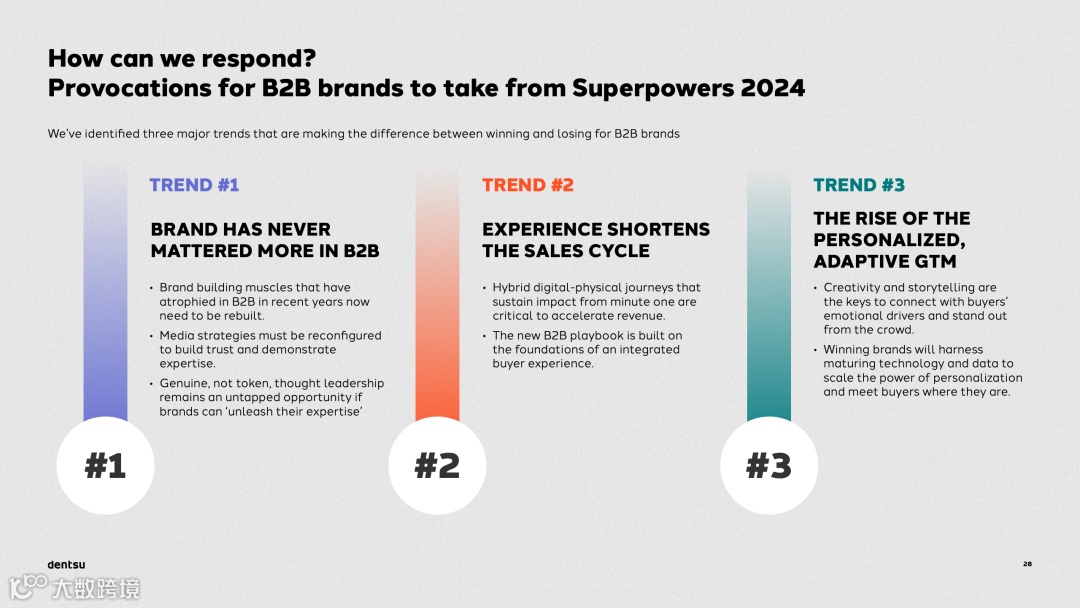 How can we respond?
Provocations for B2B brands to take from Superpowers 2024

We've identified three major trends that are making the difference between winning and losing for B2B brands

TREND #1

BRAND HAS NEVER MATTERED MORE IN B2B

• Brand building muscles that have atrophied in B2B in recent years now need to be rebuilt.
• Media strategies must be reconfigured to build trust and demonstrate expertise.
• Genuine, not token, thought leadership remains an untapped opportunity if brands can 'unleash their expertise'

#1

TREND #2

EXPERIENCE SHORTENS THE SALES CYCLE

• Hybrid digital-physical journeys that sustain impact from minute one are critical to accelerate revenue.
• The new B2B playbook is built on the foundations of an integrated buyer experience.

#2

TREND #3

THE RISE OF THE PERSONALIZED, ADAPTIVE GTM

• Creativity and storytelling are the keys to connect with buyers' emotional drivers and stand out from the crowd.
• Winning brands will harness maturing technology and data to scale the power of personalization and meet buyers where they are.

#3

dentsu

28

大数跨境